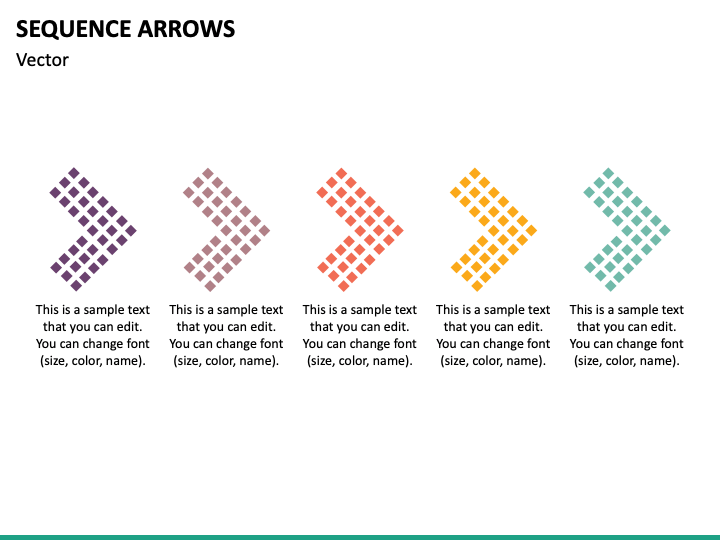 SEQUENCE ARROWS
Vector

This is a sample text that you can edit. You can change font (size, color, name).

This is a sample text that you can edit. You can change font (size, color, name).

This is a sample text that you can edit. You can change font (size, color, name).

This is a sample text that you can edit. You can change font (size, color, name).

This is a sample text that you can edit. You can change font (size, color, name).